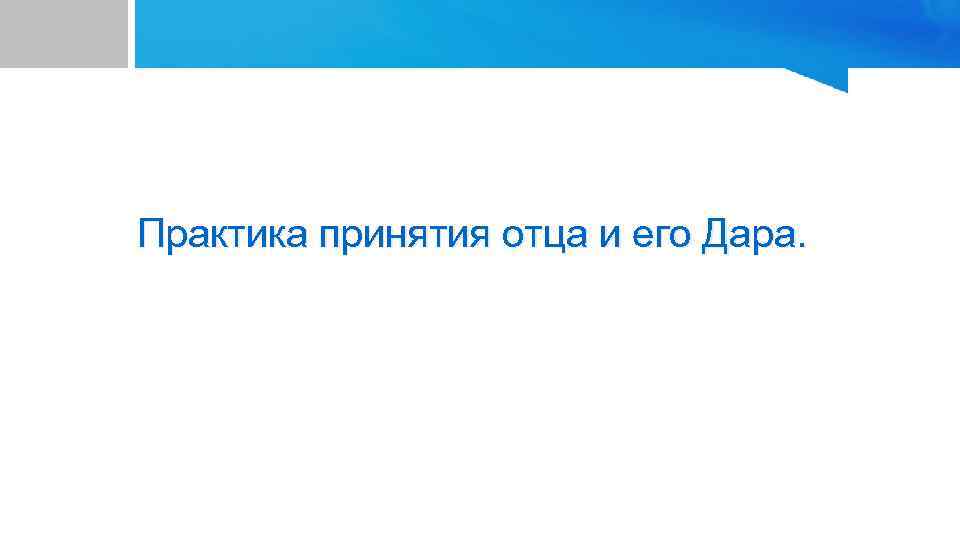 Практика принятия отца и его Дара.